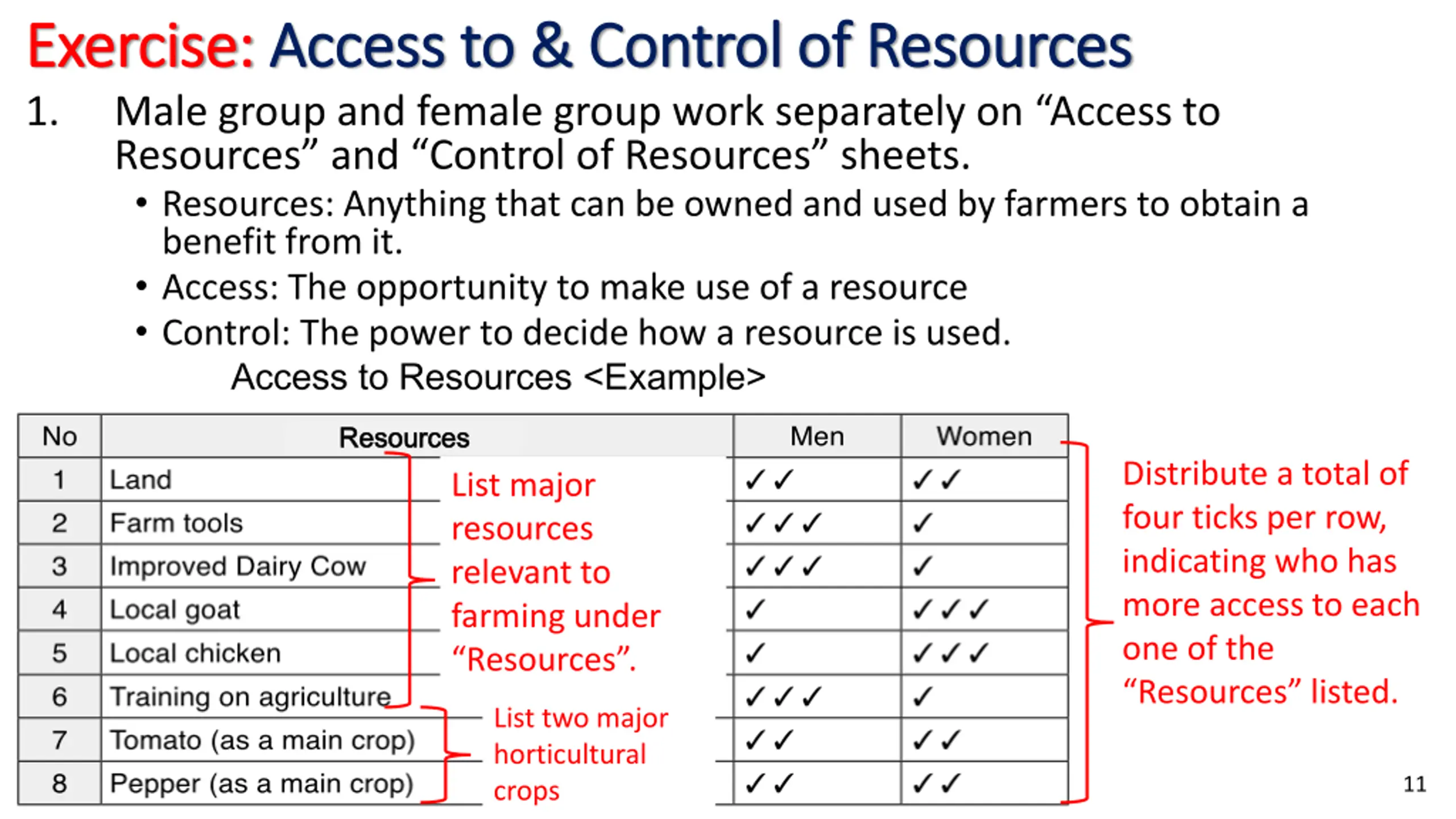 Exercise: Access to & Control of Resources

1. Male group and female group work separately on “Access to Resources” and “Control of Resources” sheets.

• Resources: Anything that can be owned and used by farmers to obtain a benefit from it.
• Access: The opportunity to make use of a resource
• Control: The power to decide how a resource is used.

Access to Resources <Example>

| No | Resources | Men | Women |
|---|---|---|---|
| 1 | Land | ✓✓ | ✓✓ |
| 2 | Farm tools | ✓✓✓ | ✓ |
| 3 | Improved Dairy Cow | ✓✓✓ | ✓ |
| 4 | Local goat | ✓ | ✓✓✓ |
| 5 | Local chicken | ✓ | ✓✓✓ |
| 6 | Training on agriculture | ✓✓✓ | ✓ |
| 7 | Tomato (as a main crop) | ✓✓ | ✓✓ |
| 8 | Pepper (as a main crop) | ✓✓ | ✓✓ |

List major resources relevant to farming under “Resources”.

List two major horticultural crops

Distribute a total of four ticks per row, indicating who has more access to each one of the “Resources” listed.

11